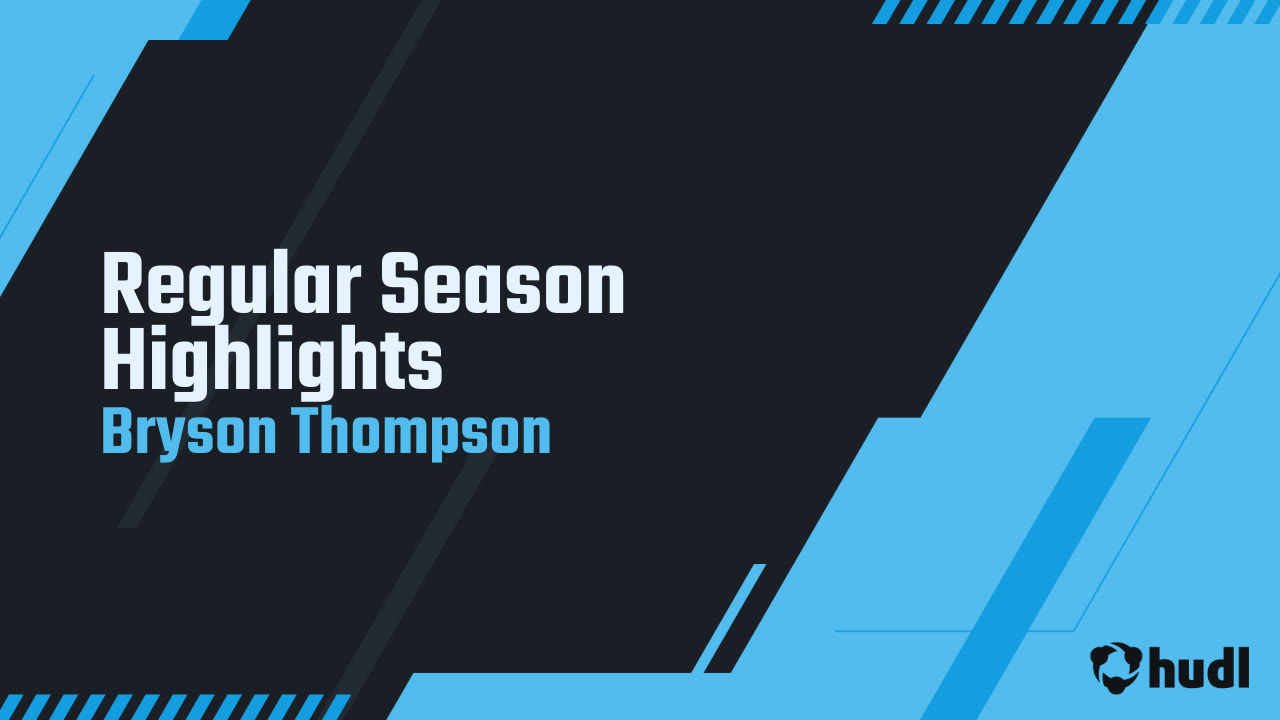 Regular Season Highlights
Bryson Thompson

hudl